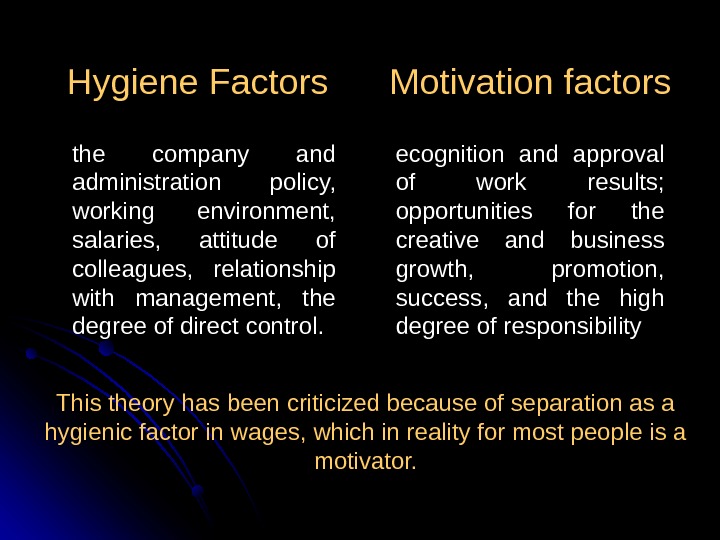 Hygiene Factors

the company and administration policy, working environment, salaries, attitude of colleagues, relationship with management, the degree of direct control.

Motivation factors

ecognition and approval of work results; opportunities for the creative and business growth, promotion, success, and the high degree of responsibility

This theory has been criticized because of separation as a hygienic factor in wages, which in reality for most people is a motivator.